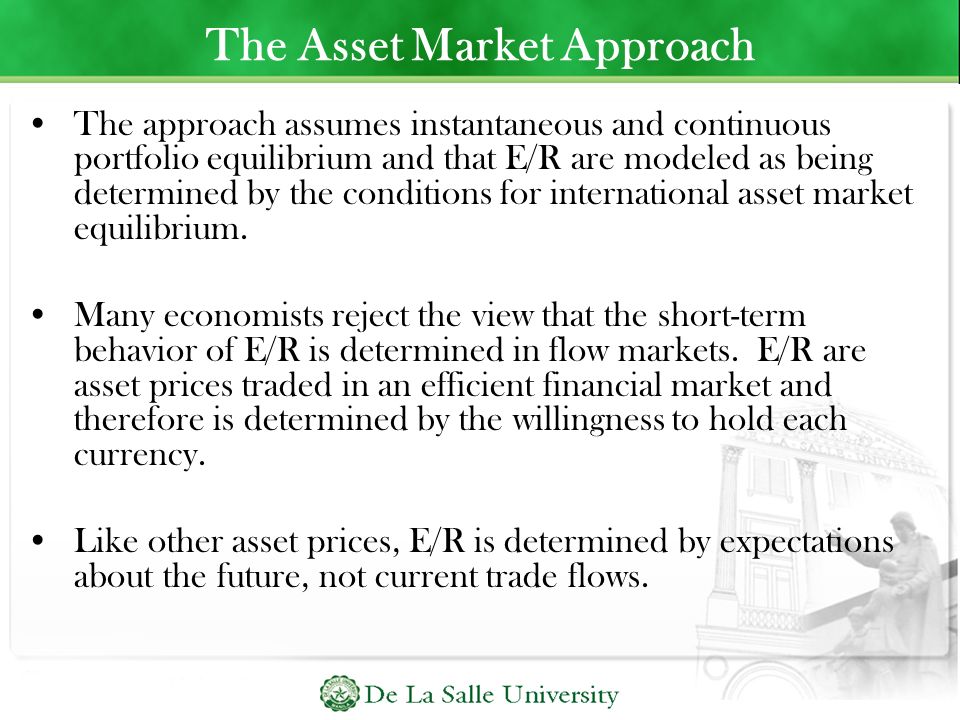 The Asset Market Approach

• The approach assumes instantaneous and continuous portfolio equilibrium and that E/R are modeled as being determined by the conditions for international asset market equilibrium.

• Many economists reject the view that the short-term behavior of E/R is determined in flow markets. E/R are asset prices traded in an efficient financial market and therefore is determined by the willingness to hold each currency.

• Like other asset prices, E/R is determined by expectations about the future, not current trade flows.

De La Salle University